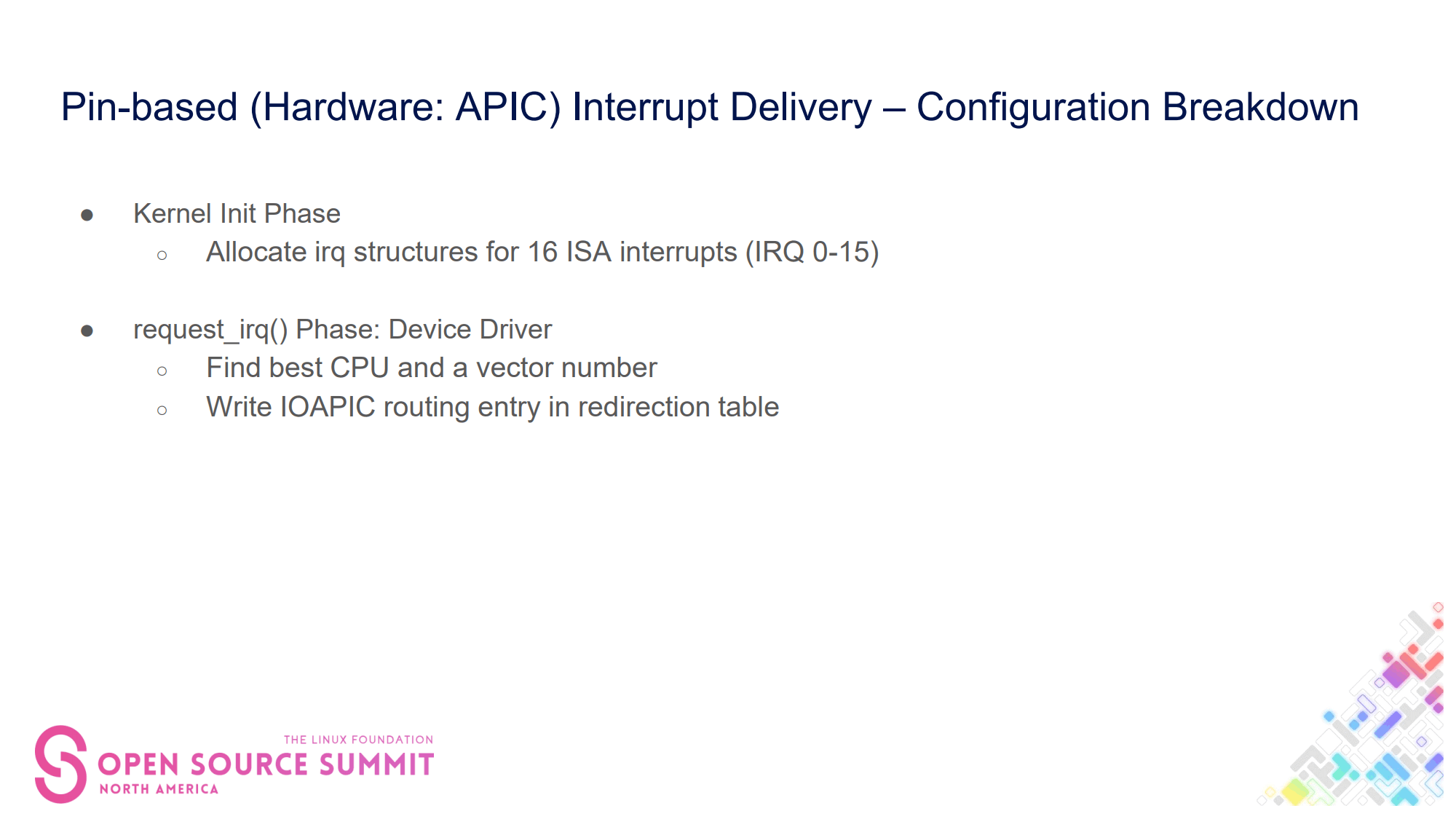 Pin-based (Hardware: APIC) Interrupt Delivery – Configuration Breakdown

● Kernel Init Phase
○ Allocate irq structures for 16 ISA interrupts (IRQ 0-15)

● request_irq() Phase: Device Driver
○ Find best CPU and a vector number
○ Write IOAPIC routing entry in redirection table

THE LINUX FOUNDATION
OPEN SOURCE SUMMIT
NORTH AMERICA